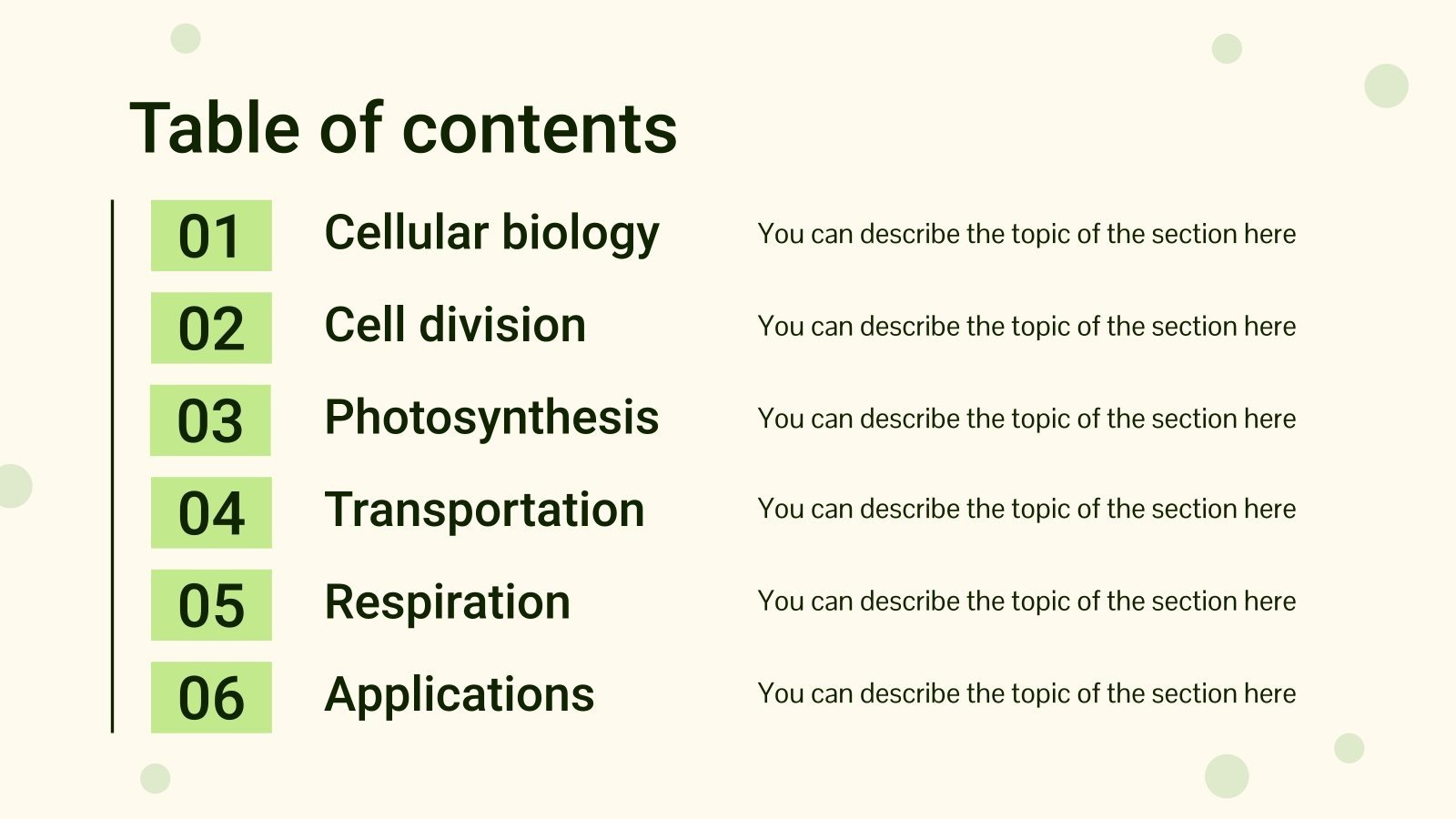 Table of contents

01 Cellular biology
You can describe the topic of the section here

02 Cell division
You can describe the topic of the section here

03 Photosynthesis
You can describe the topic of the section here

04 Transportation
You can describe the topic of the section here

05 Respiration
You can describe the topic of the section here

06 Applications
You can describe the topic of the section here